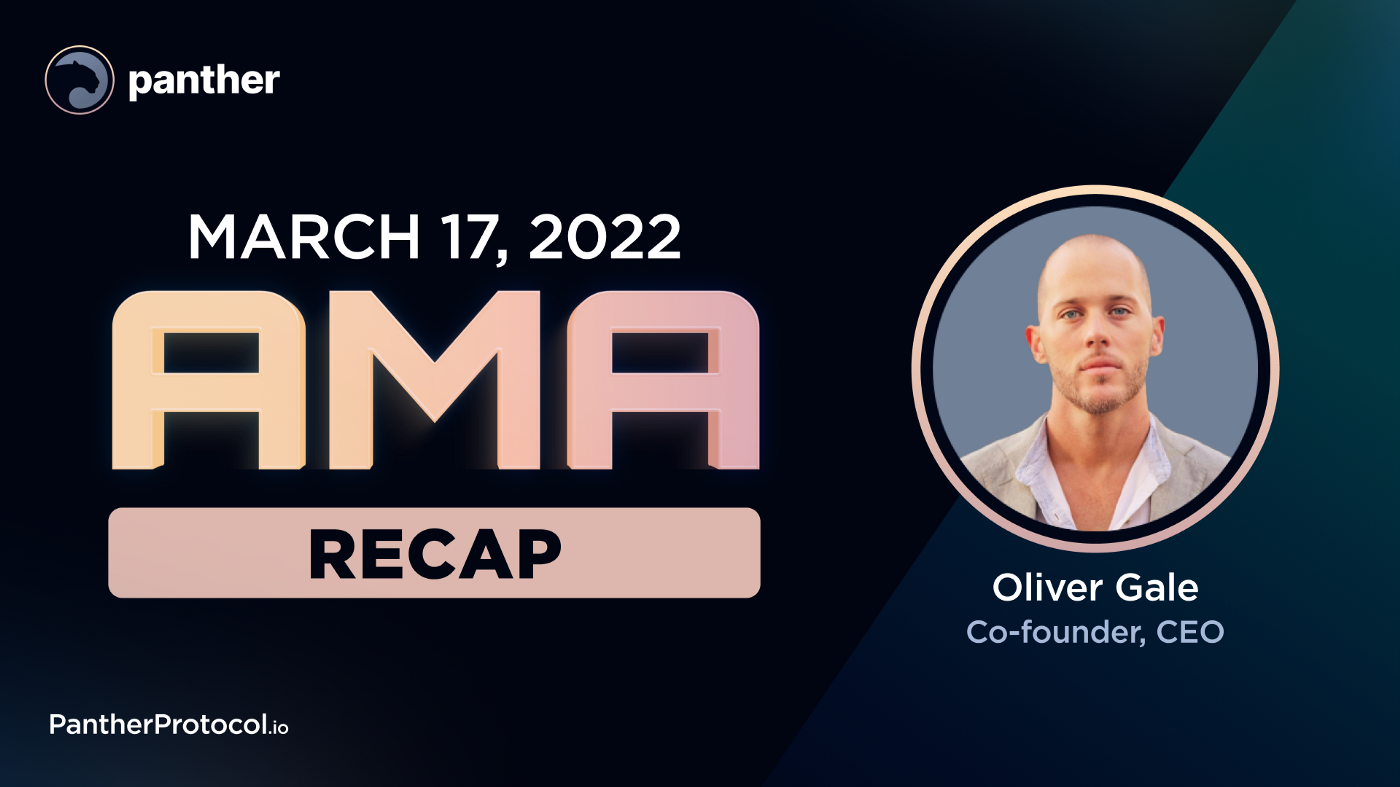 panther

MARCH 17, 2022

AMA

RECAP

Oliver Gale
Co-founder, CEO

PantherProtocol.io